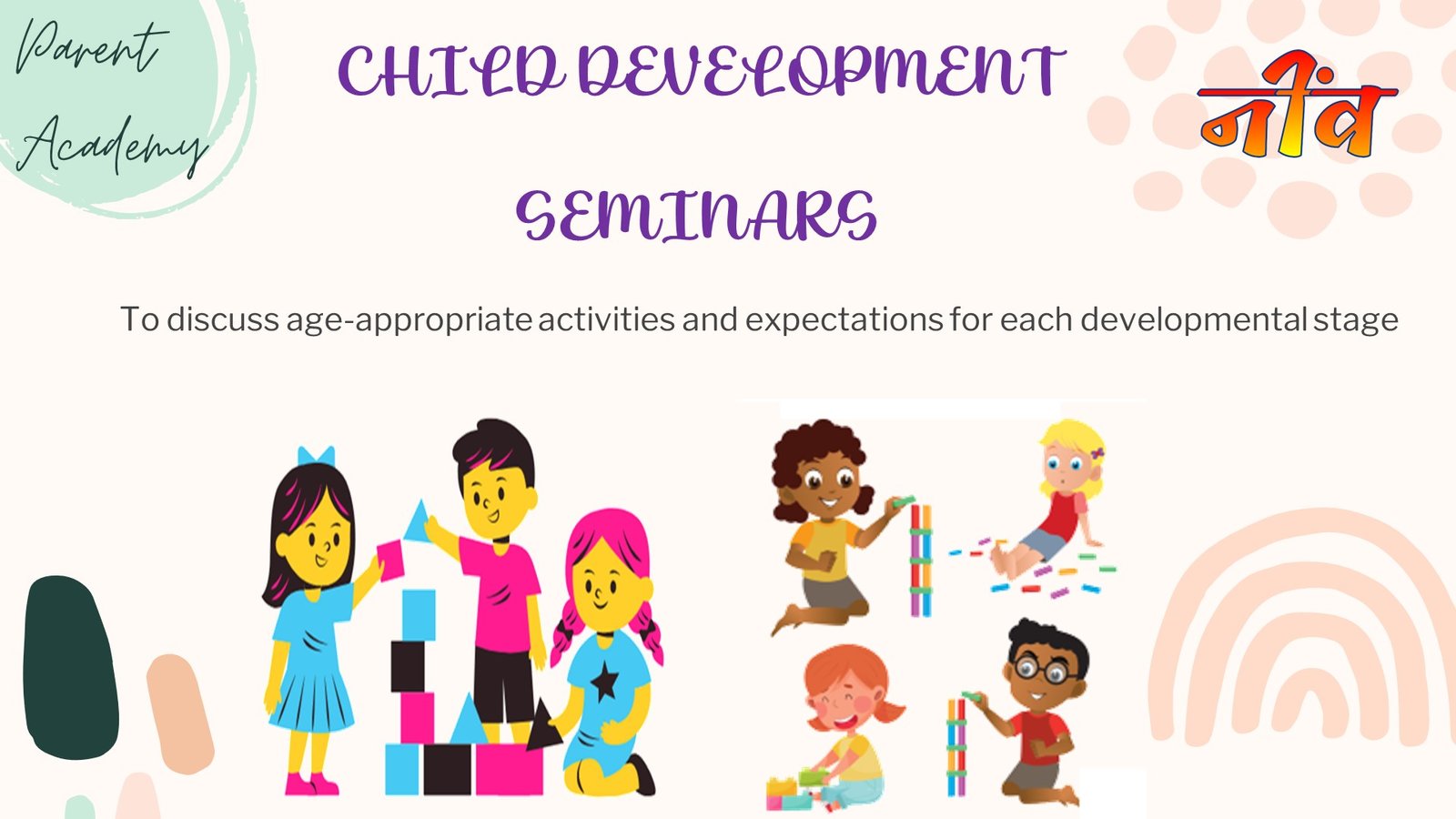 Parent Academy

CHILD DEVELOPMENT SEMINARS

नींव

To discuss age-appropriate activities and expectations for each developmental stage